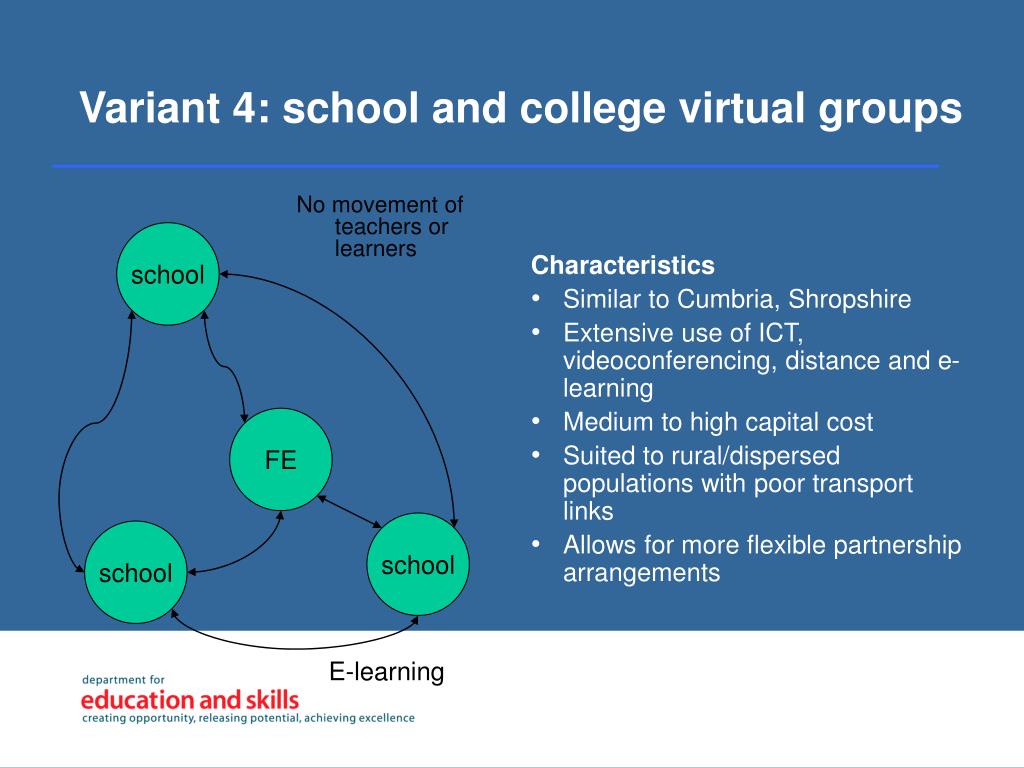 Variant 4: school and college virtual groups

No movement of teachers or learners

school

FE

school

school

E-learning

Characteristics
• Similar to Cumbria, Shropshire
• Extensive use of ICT, videoconferencing, distance and e-learning
• Medium to high capital cost
• Suited to rural/dispersed populations with poor transport links
• Allows for more flexible partnership arrangements

department for
education and skills
creating opportunity, releasing potential, achieving excellence